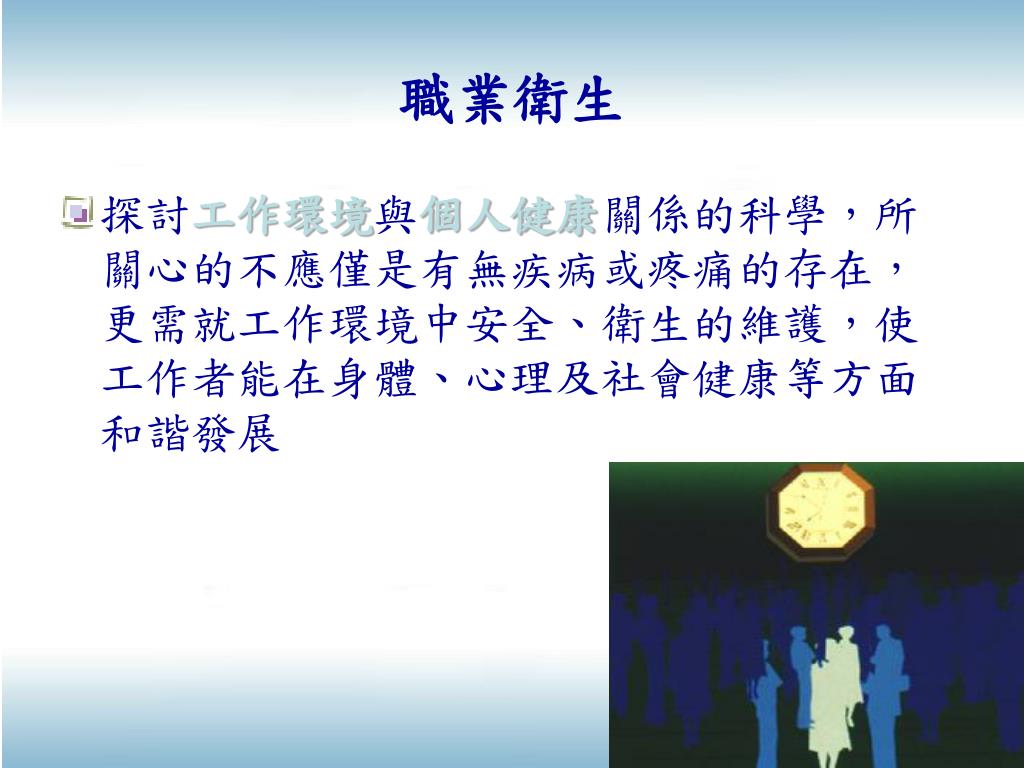 職業衛生

探討工作環境與個人健康關係的科學，所關心的不應僅是有無疾病或疼痛的存在，更需就工作環境中安全、衛生的維護，使工作者能在身體、心理及社會健康等方面和諧發展